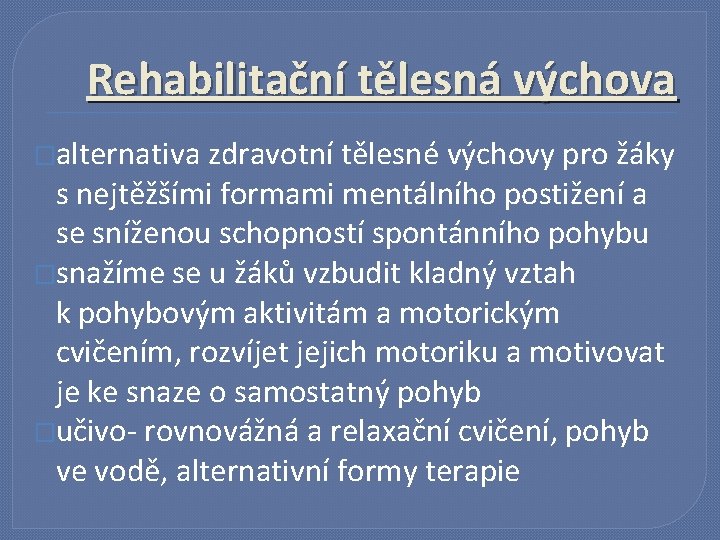 Rehabilitační tělesná výchova

alternativa zdravotní tělesné výchovy pro žáky s nejtěžšími formami mentálního postižení a se sníženou schopností spontánního pohybu

snažíme se u žáků vzbudit kladný vztah k pohybovým aktivitám a motorickým cvičením, rozvíjet jejich motoriku a motivovat je ke snaze o samostatný pohyb

učivo- rovnovážná a relaxační cvičení, pohyb ve vodě, alternativní formy terapie